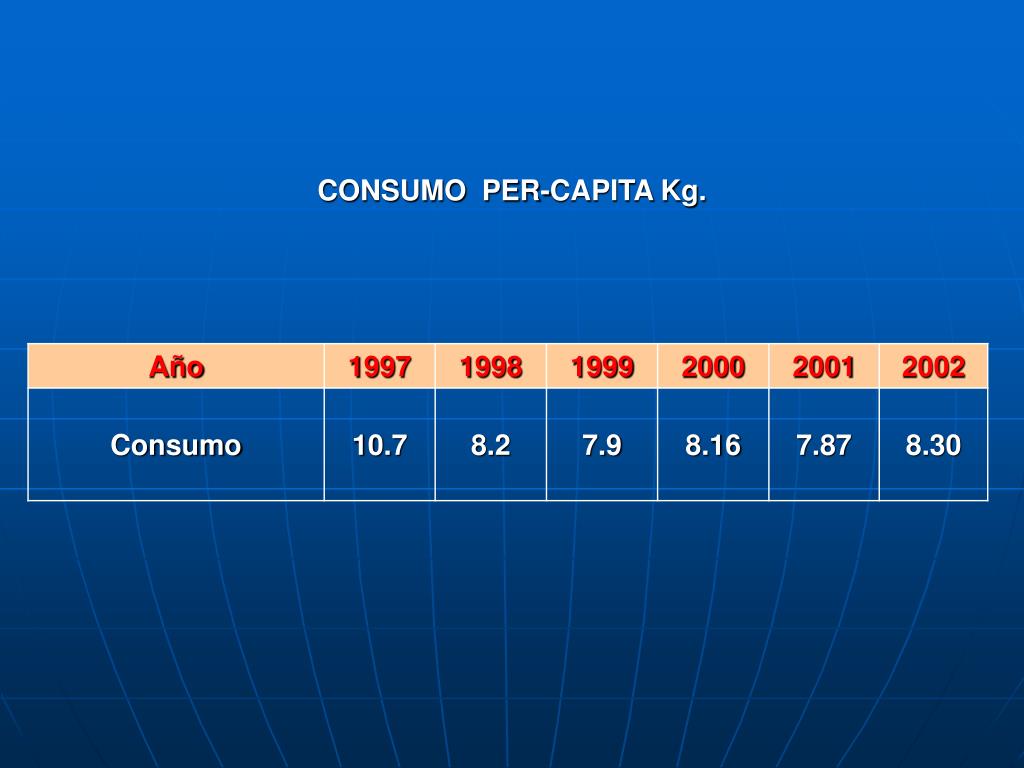 CONSUMO PER-CAPITA Kg.

| Año | 1997 | 1998 | 1999 | 2000 | 2001 | 2002 |
|---|---|---|---|---|---|---|
| Consumo | 10.7 | 8.2 | 7.9 | 8.16 | 7.87 | 8.30 |